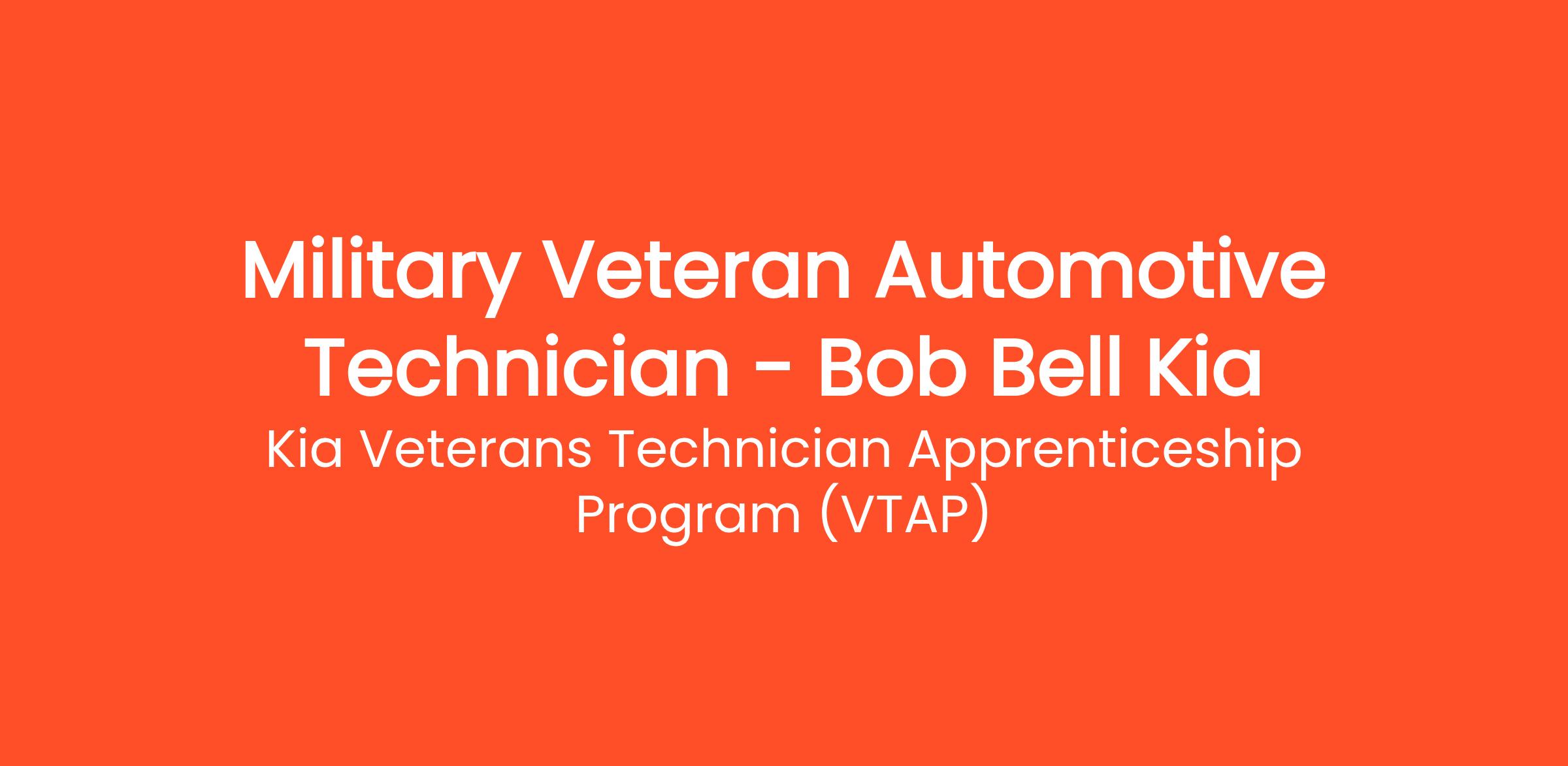 Military Veteran Automotive Technician - Bob Bell Kia

Kia Veterans Technician Apprenticeship Program (VTAP)